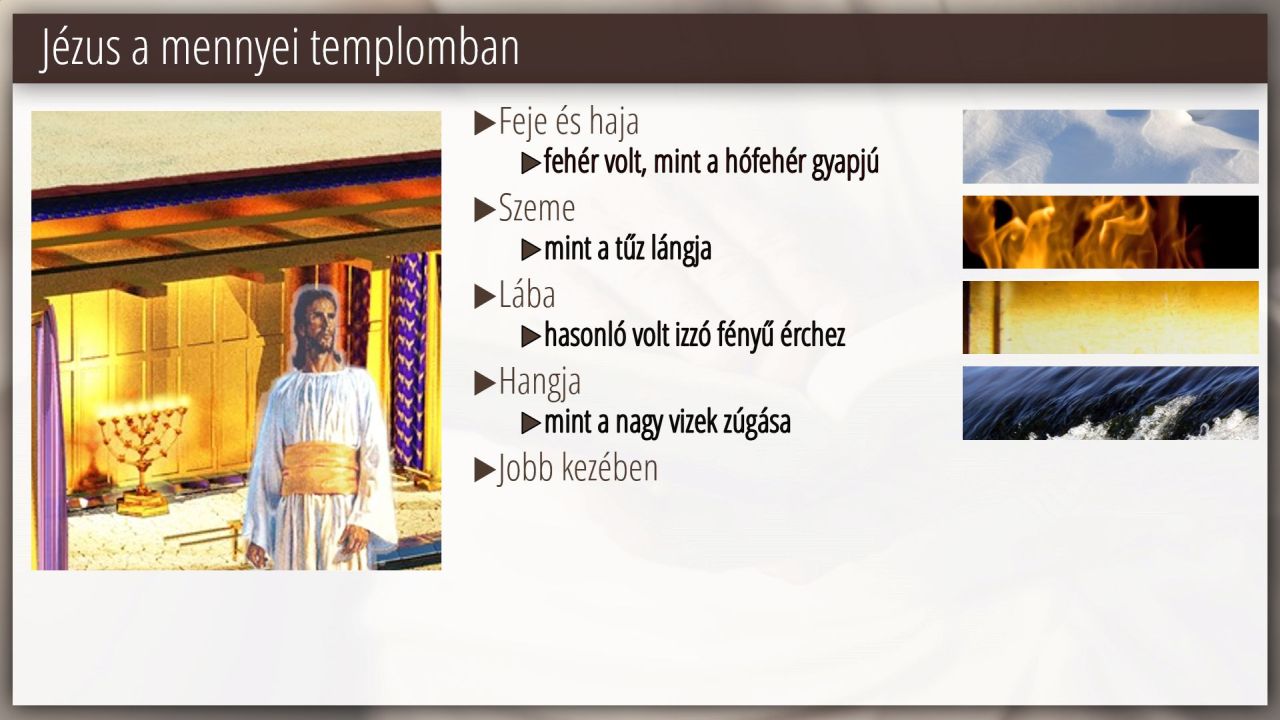 Jézus a mennyei templomban

▶Feje és haja
▶fehér volt, mint a hófehér gyapjú
▶Szeme
▶mint a tűz lángja
▶Lába
▶hasonló volt izzó fényű érchez
▶Hangja
▶mint a nagy vizek zúgása
▶Jobb kezében